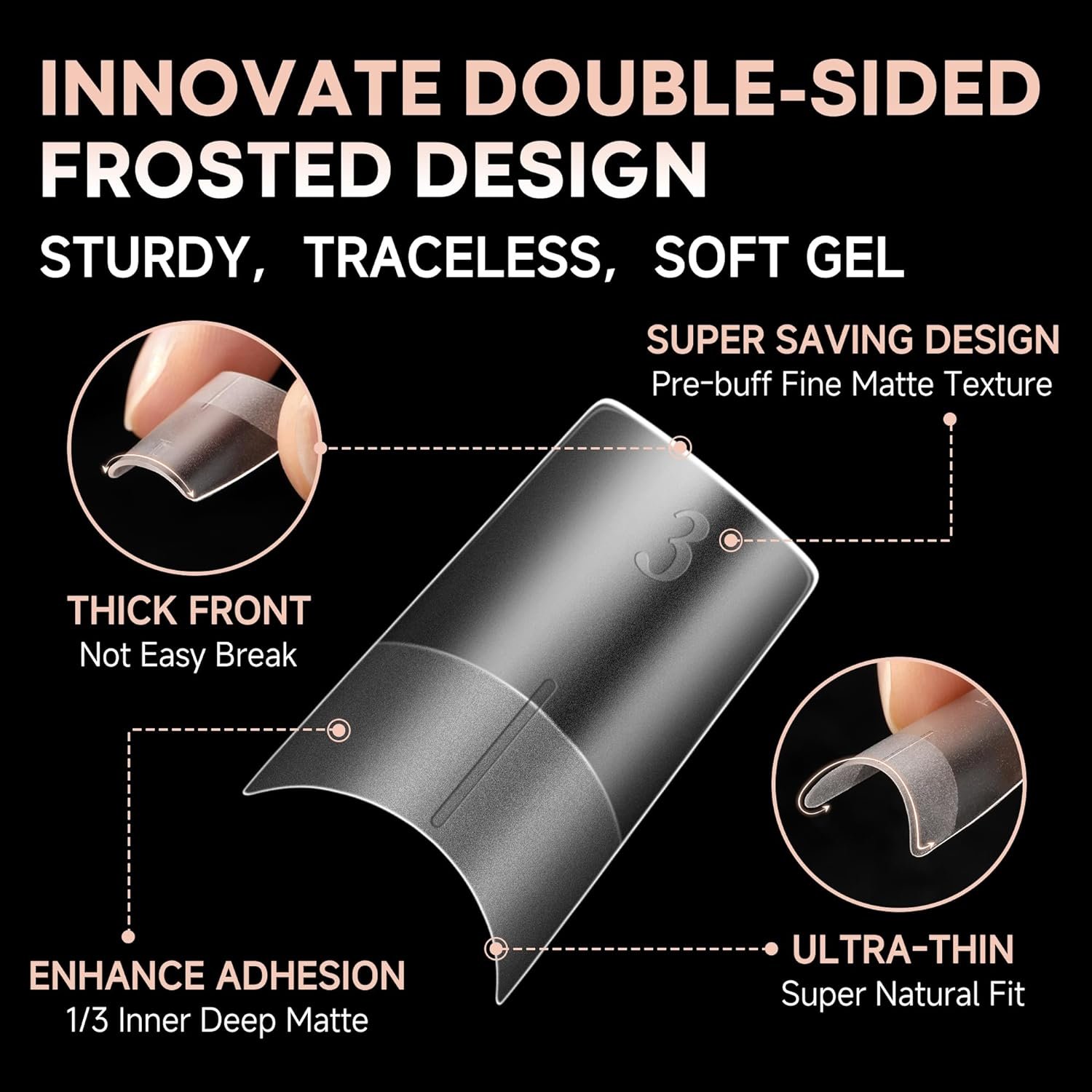 INNOVATE DOUBLE-SIDED FROSTED DESIGN

STURDY, TRACELESS, SOFT GEL

SUPER SAVING DESIGN
Pre-buff Fine Matte Texture

3

THICK FRONT
Not Easy Break

ENHANCE ADHESION
1/3 Inner Deep Matte

ULTRA-THIN
Super Natural Fit